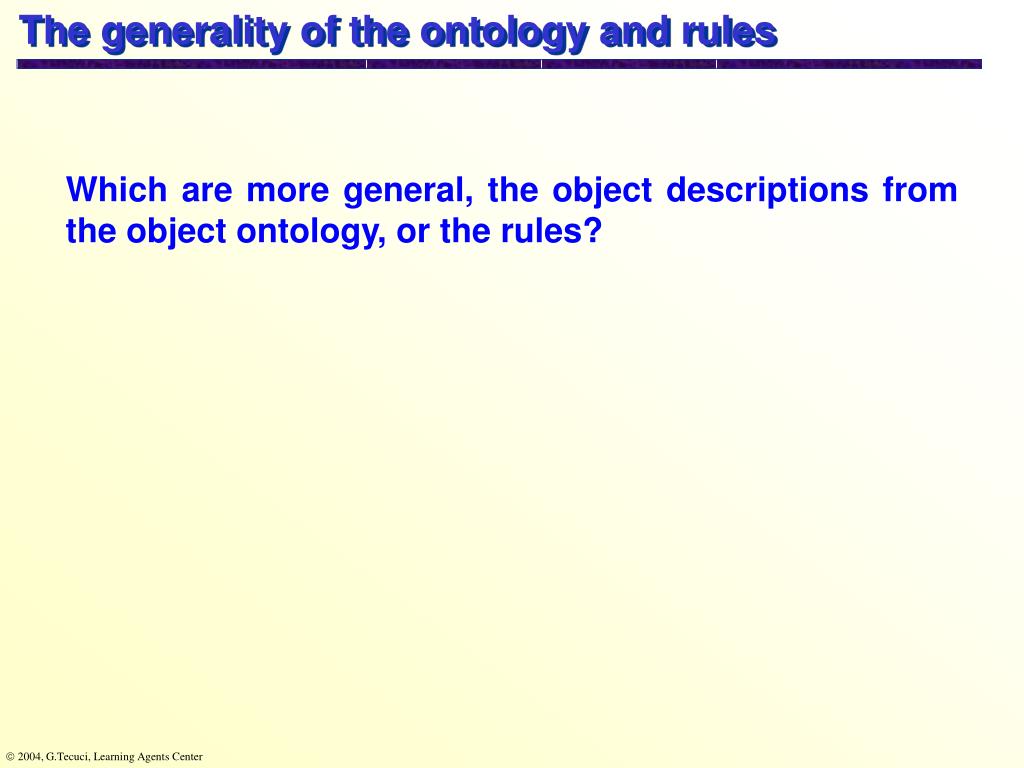 The generality of the ontology and rules

Which are more general, the object descriptions from the object ontology, or the rules?

© 2004, G.Tecuci, Learning Agents Center